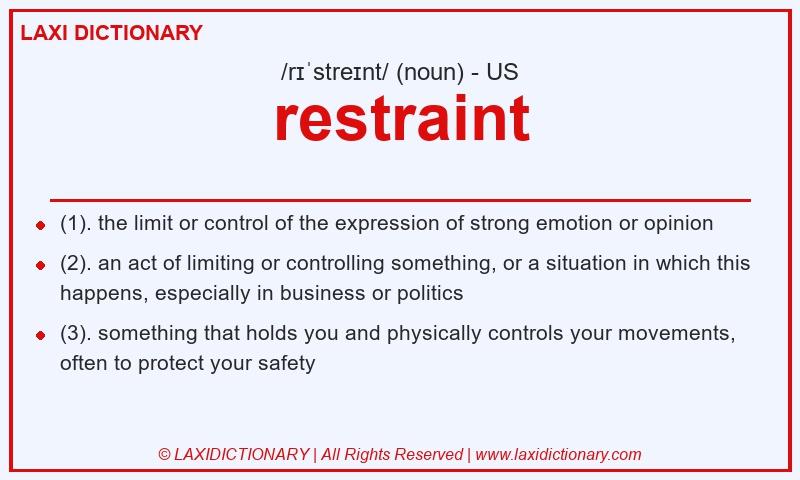 LAXI DICTIONARY

/rɪˈstreɪnt/ (noun) - US

restraint

- (1). the limit or control of the expression of strong emotion or opinion
- (2). an act of limiting or controlling something, or a situation in which this happens, especially in business or politics
- (3). something that holds you and physically controls your movements, often to protect your safety

© LAXIDICTIONARY | All Rights Reserved | www.laxidictionary.com